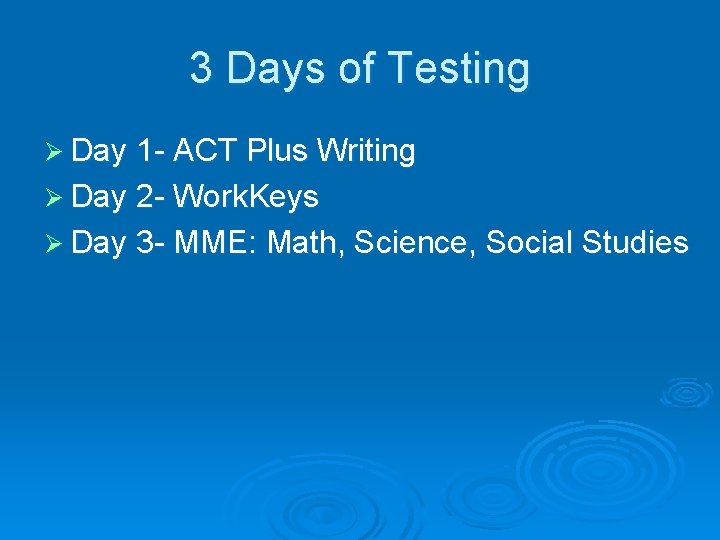 3 Days of Testing

➢ Day 1- ACT Plus Writing
➢ Day 2- WorkKeys
➢ Day 3- MME: Math, Science, Social Studies